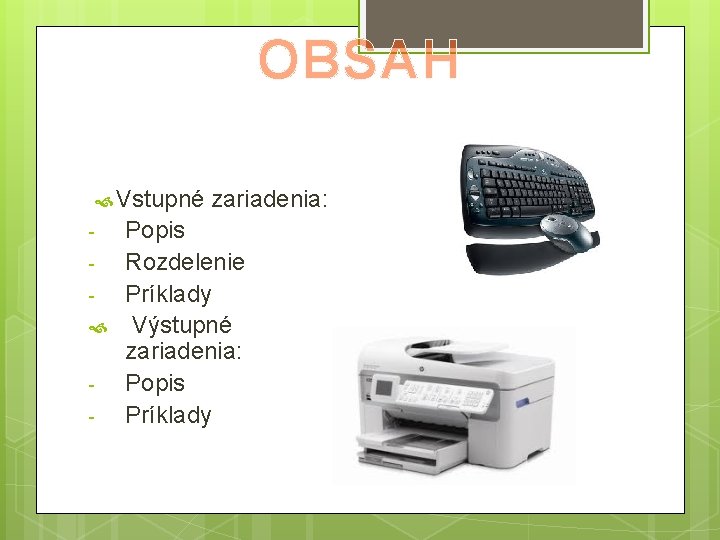 OBSAH

Vstupné zariadenia:
- Popis
- Rozdelenie
- Príklady

Výstupné zariadenia:
- Popis
- Príklady